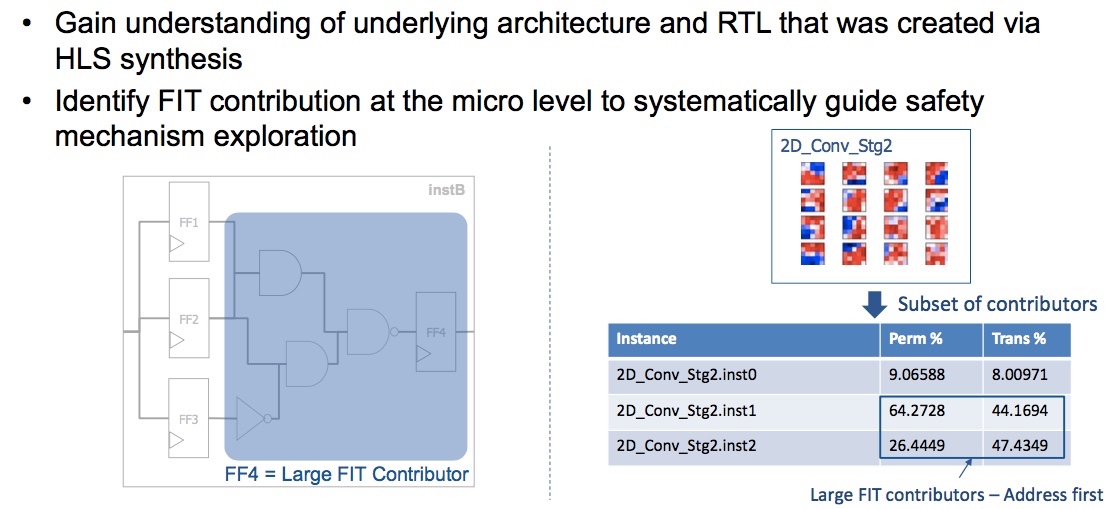 • Gain understanding of underlying architecture and RTL that was created via HLS synthesis
• Identify FIT contribution at the micro level to systematically guide safety mechanism exploration

instB

FF1

FF2

FF3

FF4

FF4 = Large FIT Contributor

2D_Conv_Stg2

Subset of contributors

| Instance | Perm % | Trans % |
|---|---|---|
| 2D_Conv_Stg2.inst0 | 9.06588 | 8.00971 |
| 2D_Conv_Stg2.inst1 | 64.2728 | 44.1694 |
| 2D_Conv_Stg2.inst2 | 26.4449 | 47.4349 |

Large FIT contributors – Address first